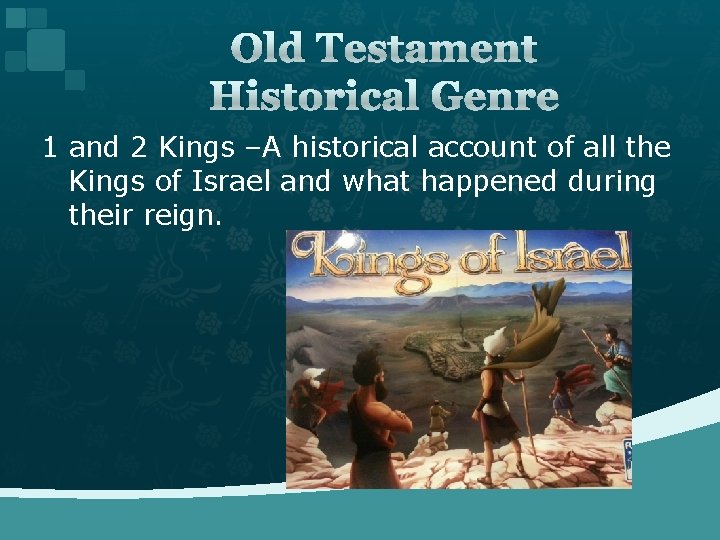 Old Testament
Historical Genre

1 and 2 Kings –A historical account of all the Kings of Israel and what happened during their reign.

Kings of Israel